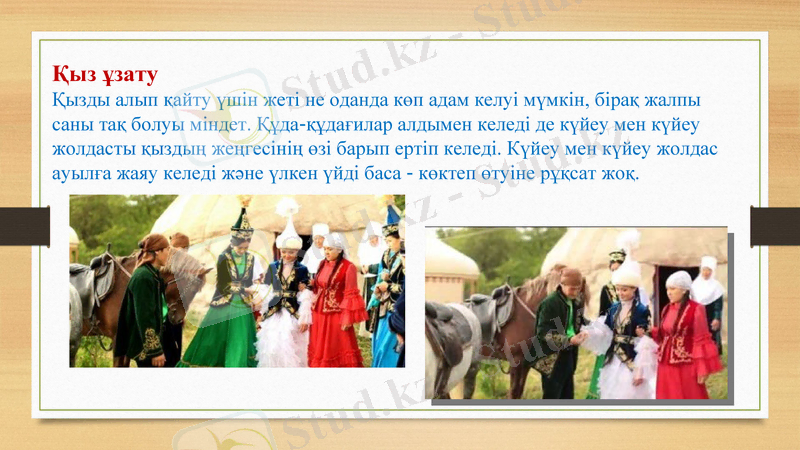 Қыз ұзату

Қызды алып қайту үшін жеті не оданда көп адам келуі мүмкін, бірақ жалпы саны тақ болуы міндет. Құда-құдағилар алдымен келеді де күйеу мен күйеу жолдасты қыздың жеңгесінің өзі барып ертіп келеді. Күйеу мен күйеу жолдас ауылға жаяу келеді және үлкен үйді баса - көктеп өтуіне рұқсат жоқ.

Stud.kz - Stud.kz

Stud.kz - Stud.kz

Stud.kz - Stud.kz